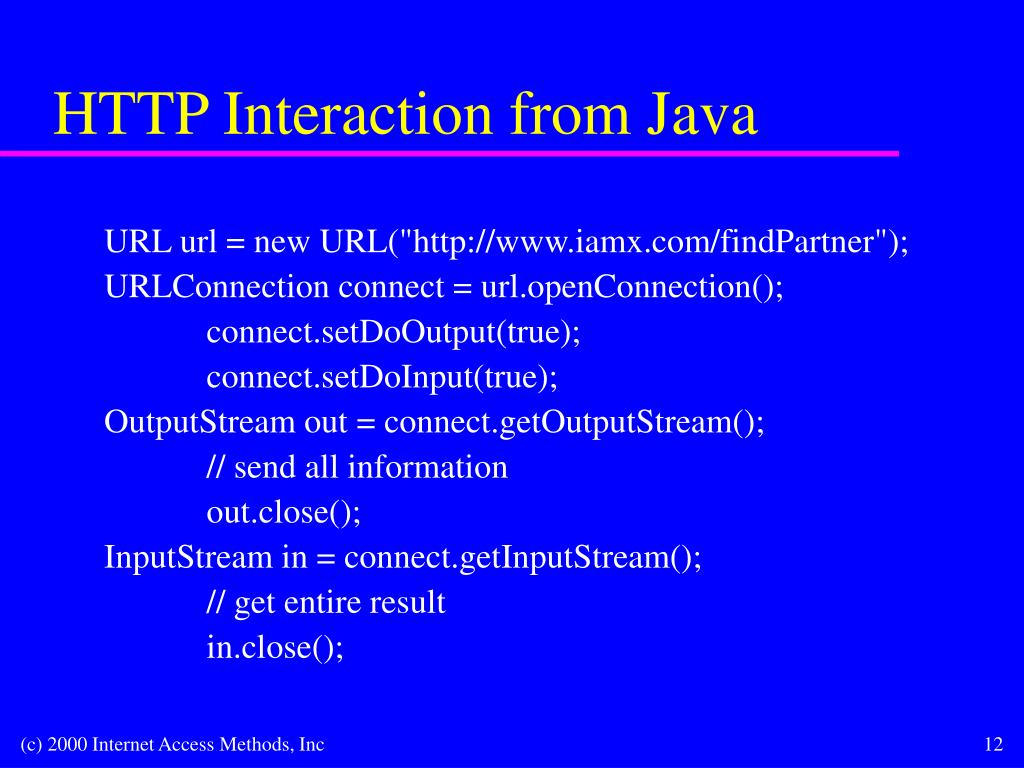 HTTP Interaction from Java

URL url = new URL("http://www.iamx.com/findPartner");
URLConnection connect = url.openConnection();
connect.setDoOutput(true);
connect.setDoInput(true);
OutputStream out = connect.getOutputStream();
// send all information
out.close();
InputStream in = connect.getInputStream();
// get entire result
in.close();

(c) 2000 Internet Access Methods, Inc

12